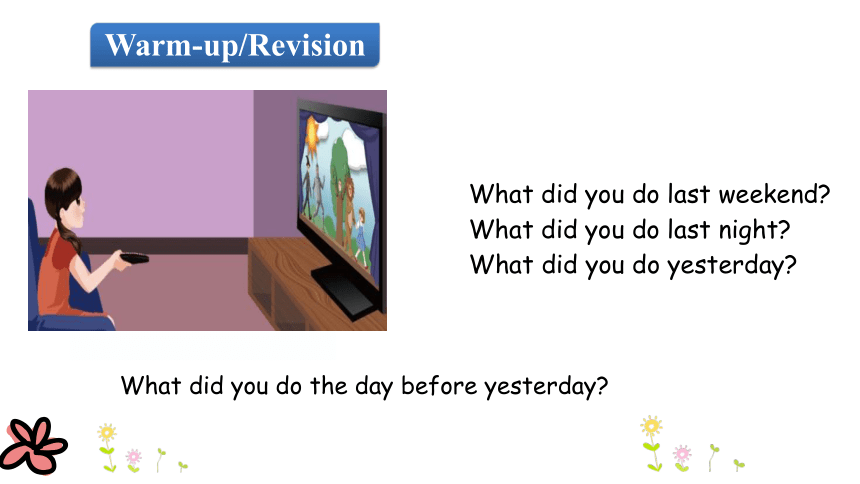 Warm-up/Revision

What did you do last weekend?
What did you do last night?
What did you do yesterday?

What did you do the day before yesterday?